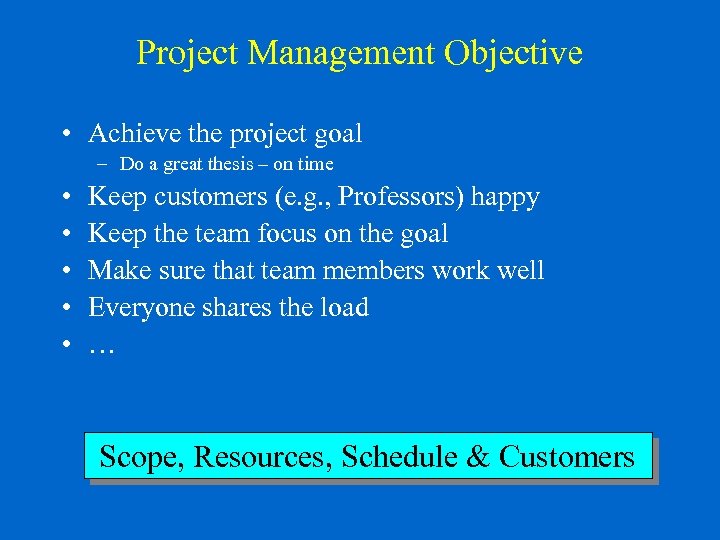 Project Management Objective

• Achieve the project goal
  – Do a great thesis – on time
• Keep customers (e.g., Professors) happy
• Keep the team focus on the goal
• Make sure that team members work well
• Everyone shares the load
• …

Scope, Resources, Schedule & Customers